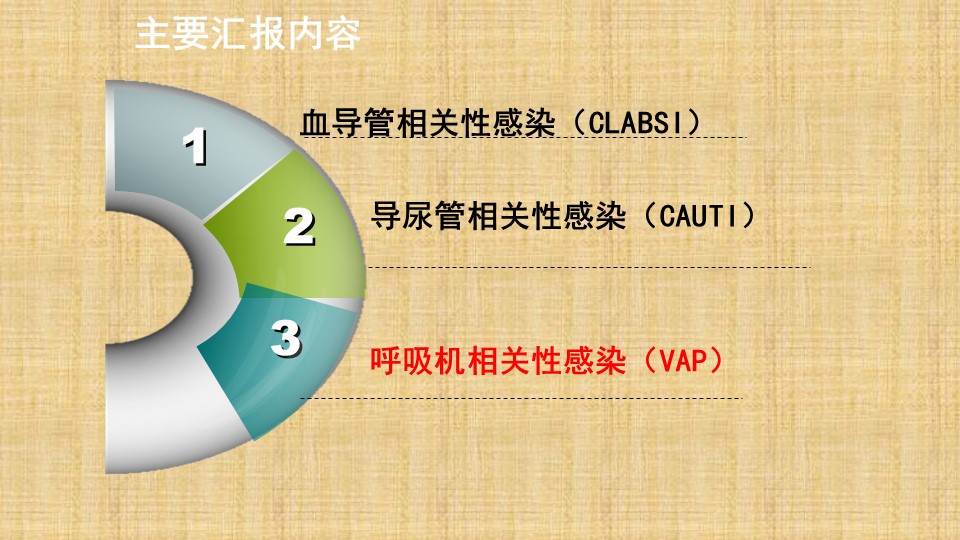 主要汇报内容

1

血导管相关性感染（CLABSI）

2

导尿管相关性感染（CAUTI）

3

呼吸机相关性感染（VAP）